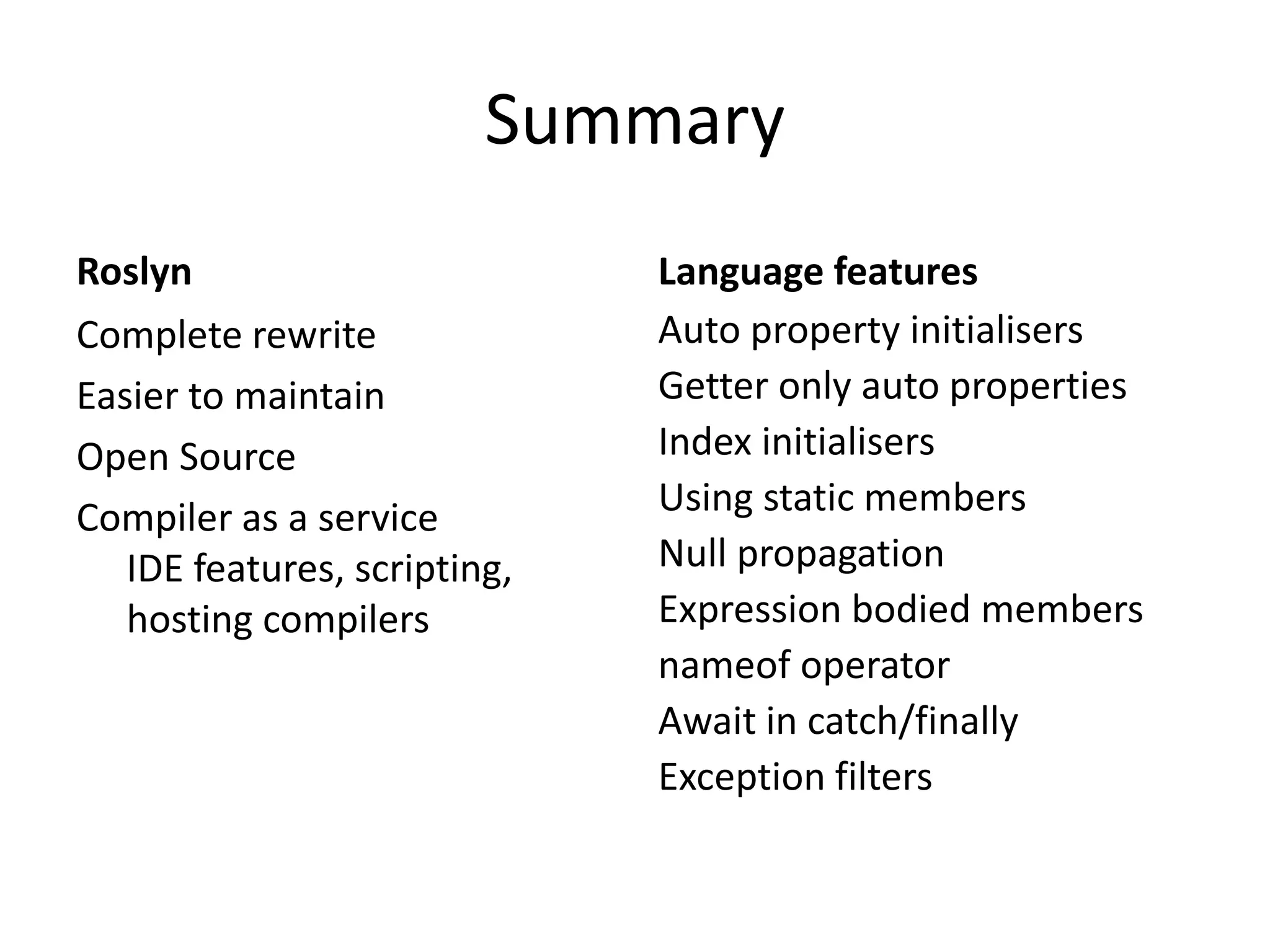 Summary

Roslyn

Complete rewrite

Easier to maintain

Open Source

Compiler as a service
IDE features, scripting, hosting compilers

Language features

Auto property initialisers

Getter only auto properties

Index initialisers

Using static members

Null propagation

Expression bodied members

nameof operator

Await in catch/finally

Exception filters